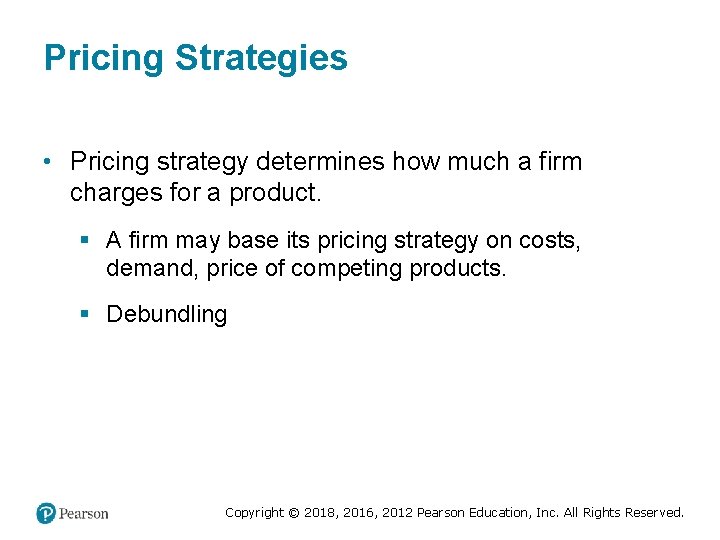 Pricing Strategies

• Pricing strategy determines how much a firm charges for a product.

▪ A firm may base its pricing strategy on costs, demand, price of competing products.

▪ Debundling

Pearson

Copyright © 2018, 2016, 2012 Pearson Education, Inc. All Rights Reserved.